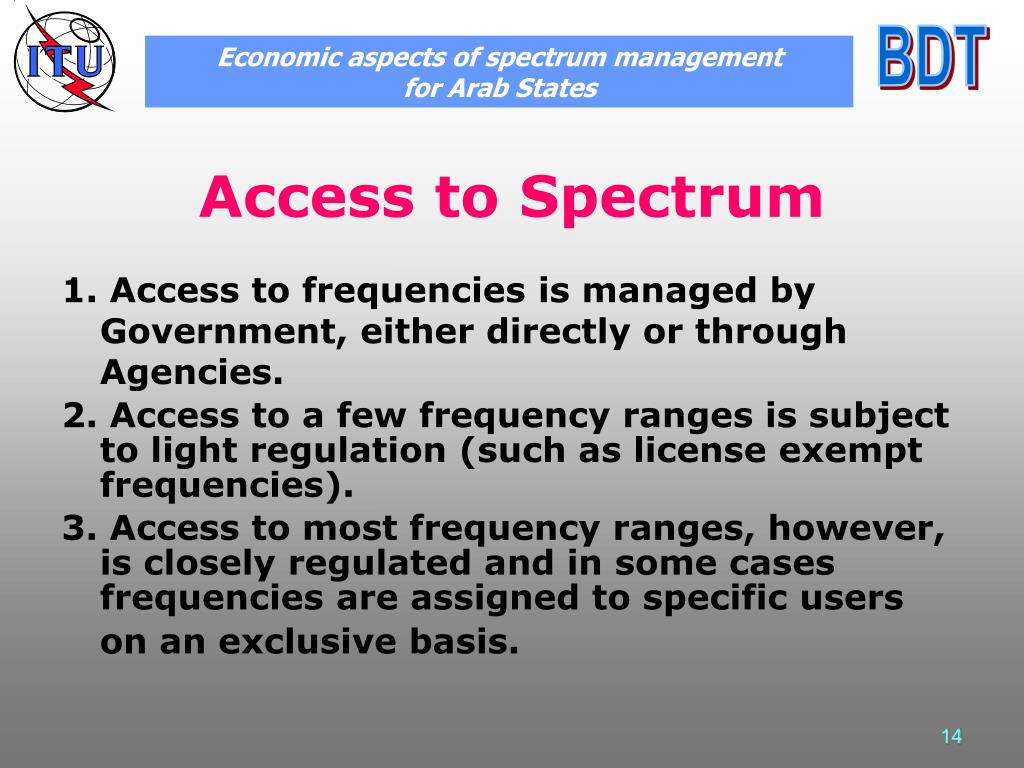 ITU

Economic aspects of spectrum management for Arab States

BDT

Access to Spectrum

1. Access to frequencies is managed by Government, either directly or through Agencies.

2. Access to a few frequency ranges is subject to light regulation (such as license exempt frequencies).

3. Access to most frequency ranges, however, is closely regulated and in some cases frequencies are assigned to specific users on an exclusive basis.

14